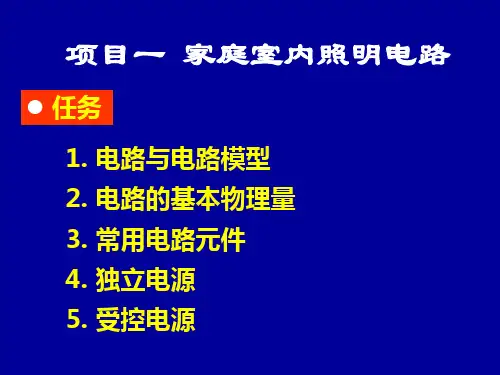 项目一 家庭室内照明电路

● 任务

1. 电路与电路模型
2. 电路的基本物理量
3. 常用电路元件
4. 独立电源
5. 受控电源